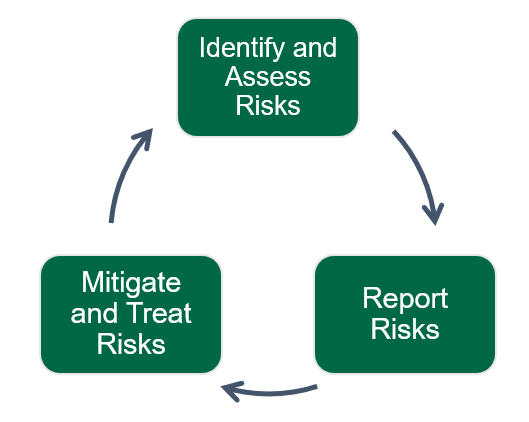 Identify and Assess Risks

Report Risks

Mitigate and Treat Risks